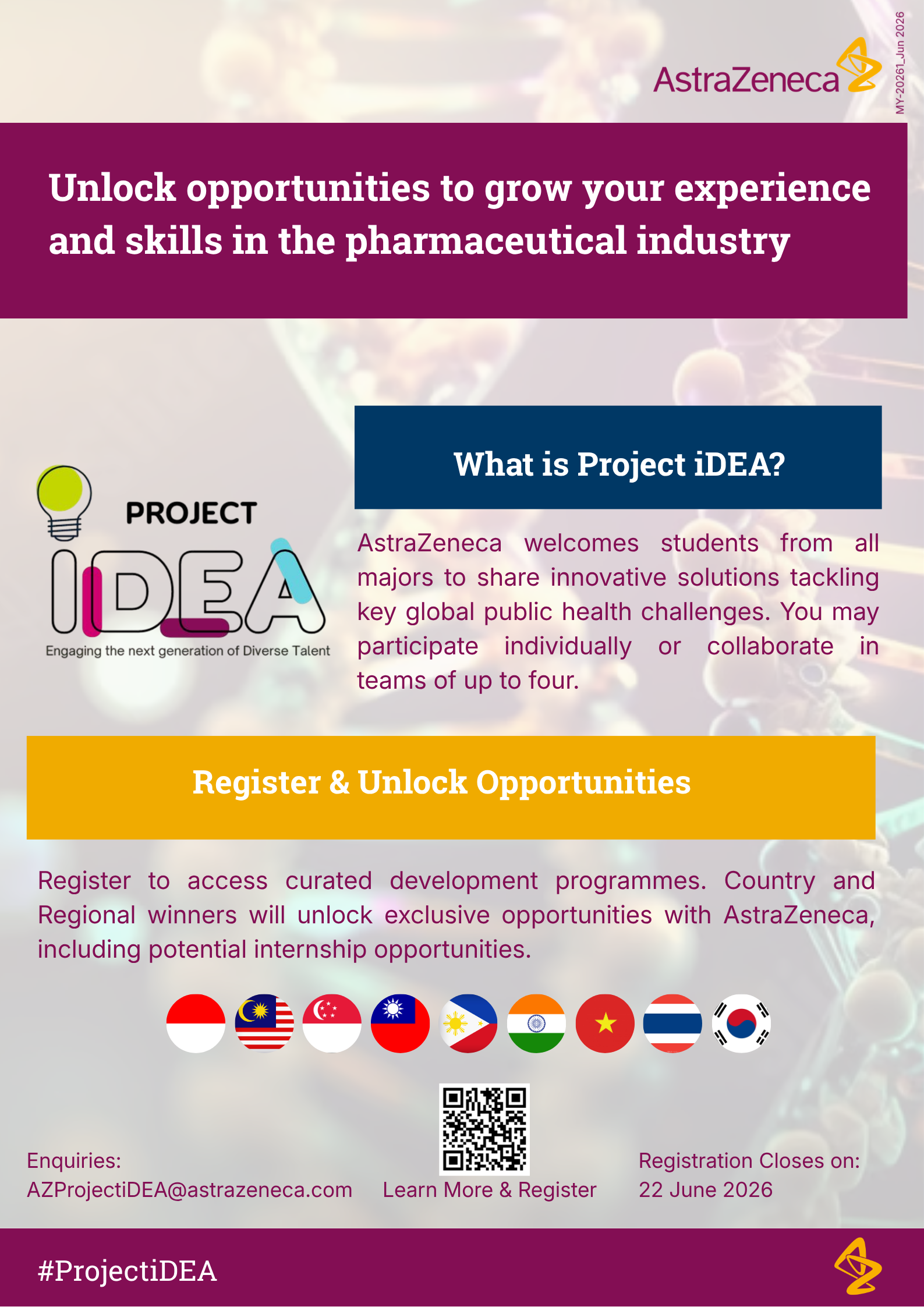 AstraZeneca

MY-20261_Jun 2026

Unlock opportunities to grow your experience and skills in the pharmaceutical industry

PROJECT iDEA
Engaging the next generation of Diverse Talent

What is Project iDEA?

AstraZeneca welcomes students from all majors to share innovative solutions tackling key global public health challenges. You may participate individually or collaborate in teams of up to four.

Register & Unlock Opportunities

Register to access curated development programmes. Country and Regional winners will unlock exclusive opportunities with AstraZeneca, including potential internship opportunities.

Enquiries:
AZProjectiDEA@astrazeneca.com

Learn More & Register

Registration Closes on:
22 June 2026

#ProjectiDEA